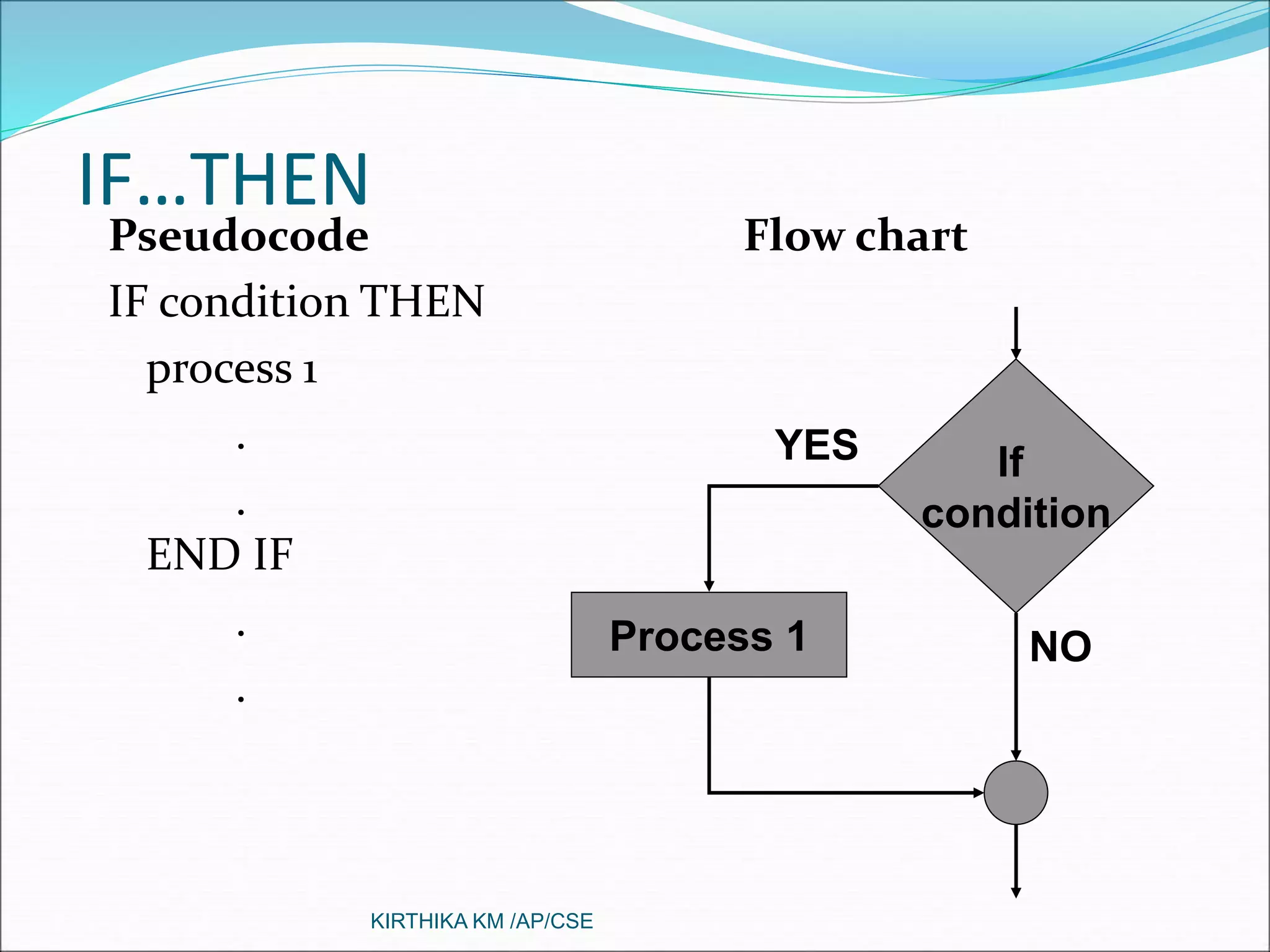 IF…THEN

Pseudocode

IF condition THEN

process 1

.

.

END IF

.

.

Flow chart

YES

If condition

Process 1

NO

KIRTHIKA KM /AP/CSE